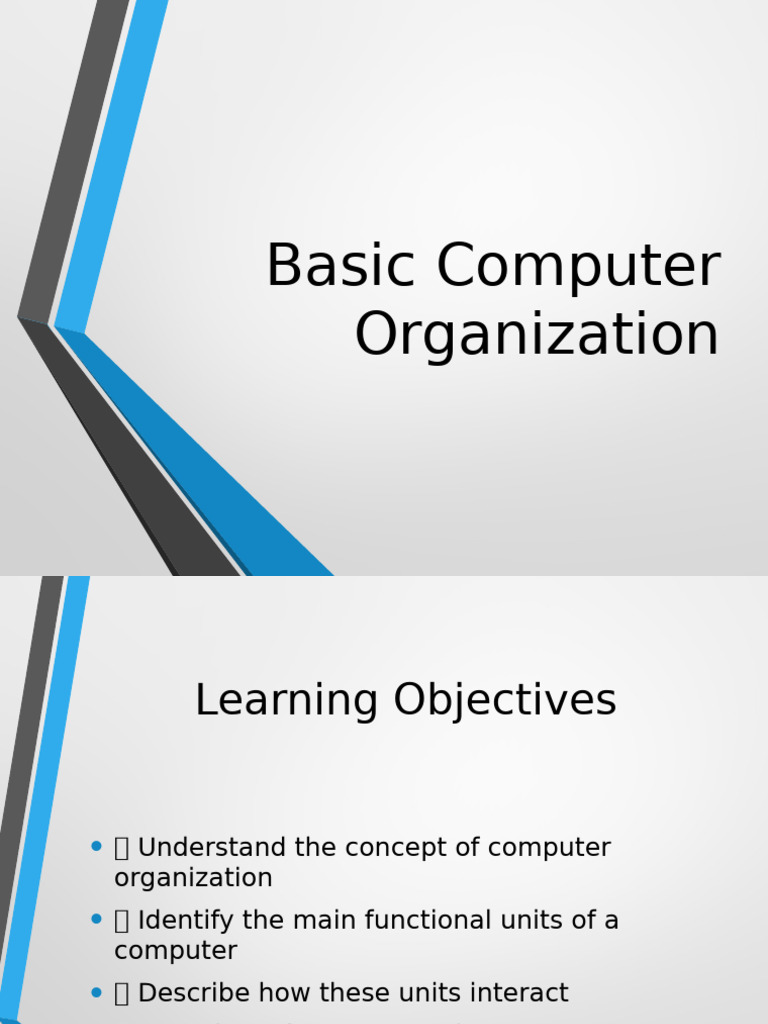 Basic Computer Organization

Learning Objectives

•  Understand the concept of computer organization
•  Identify the main functional units of a computer
•  Describe how these units interact